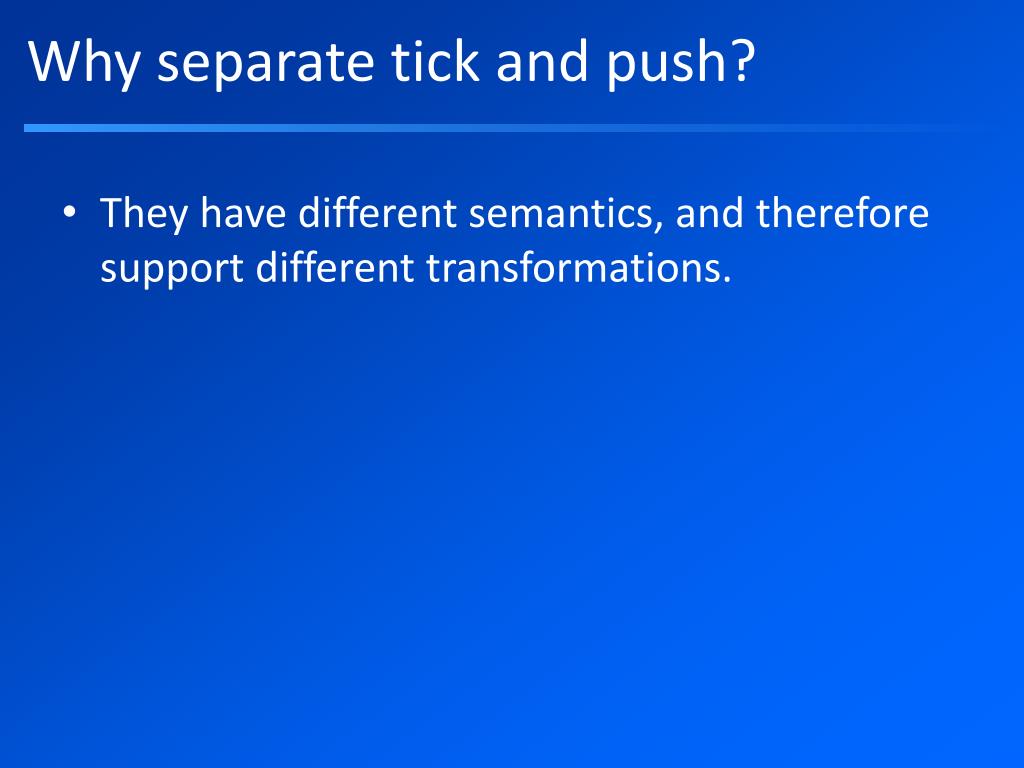 Why separate tick and push?

• They have different semantics, and therefore support different transformations.